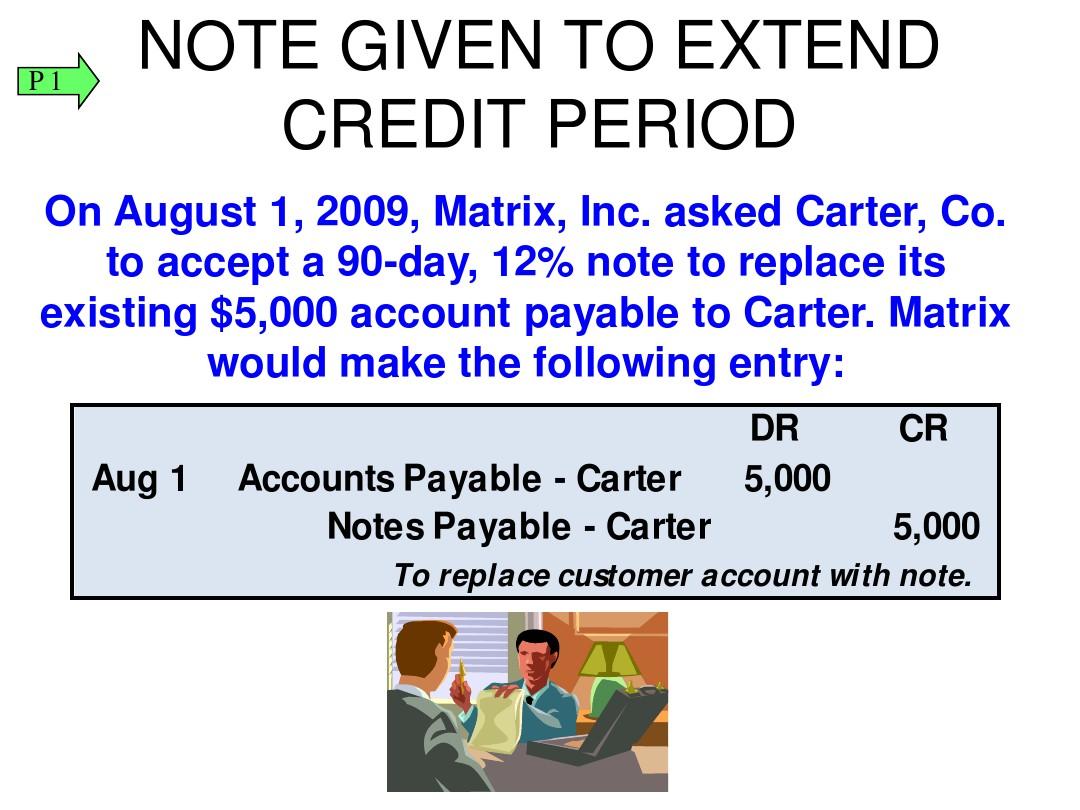 P 1

NOTE GIVEN TO EXTEND CREDIT PERIOD

On August 1, 2009, Matrix, Inc. asked Carter, Co. to accept a 90-day, 12% note to replace its existing $5,000 account payable to Carter. Matrix would make the following entry:

| | | DR | CR |
|---|---|---|---|
| Aug 1 | Accounts Payable - Carter | 5,000 | |
| | Notes Payable - Carter | | 5,000 |
| | To replace customer account with note. | | |